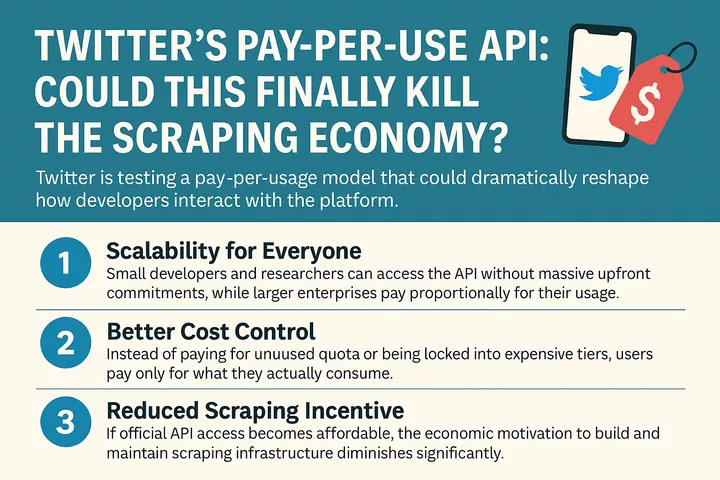 TWITTER'S PAY-PER-USE API: COULD THIS FINALLY KILL THE SCRAPING ECONOMY?

$

Twitter is testing a pay-per-usage model that could dramatically reshape how developers interact with the platform.

1
Scalability for Everyone
Small developers and researchers can access the API without massive upfront commitments, while larger enterprises pay proportionally for their usage.

2
Better Cost Control
Instead of paying for unuused quota or being locked into expensive tiers, users pay only for what they actually consume.

3
Reduced Scraping Incentive
If official API access becomes affordable, the economic motivation to build and maintain scraping infrastructure diminishes significantly.